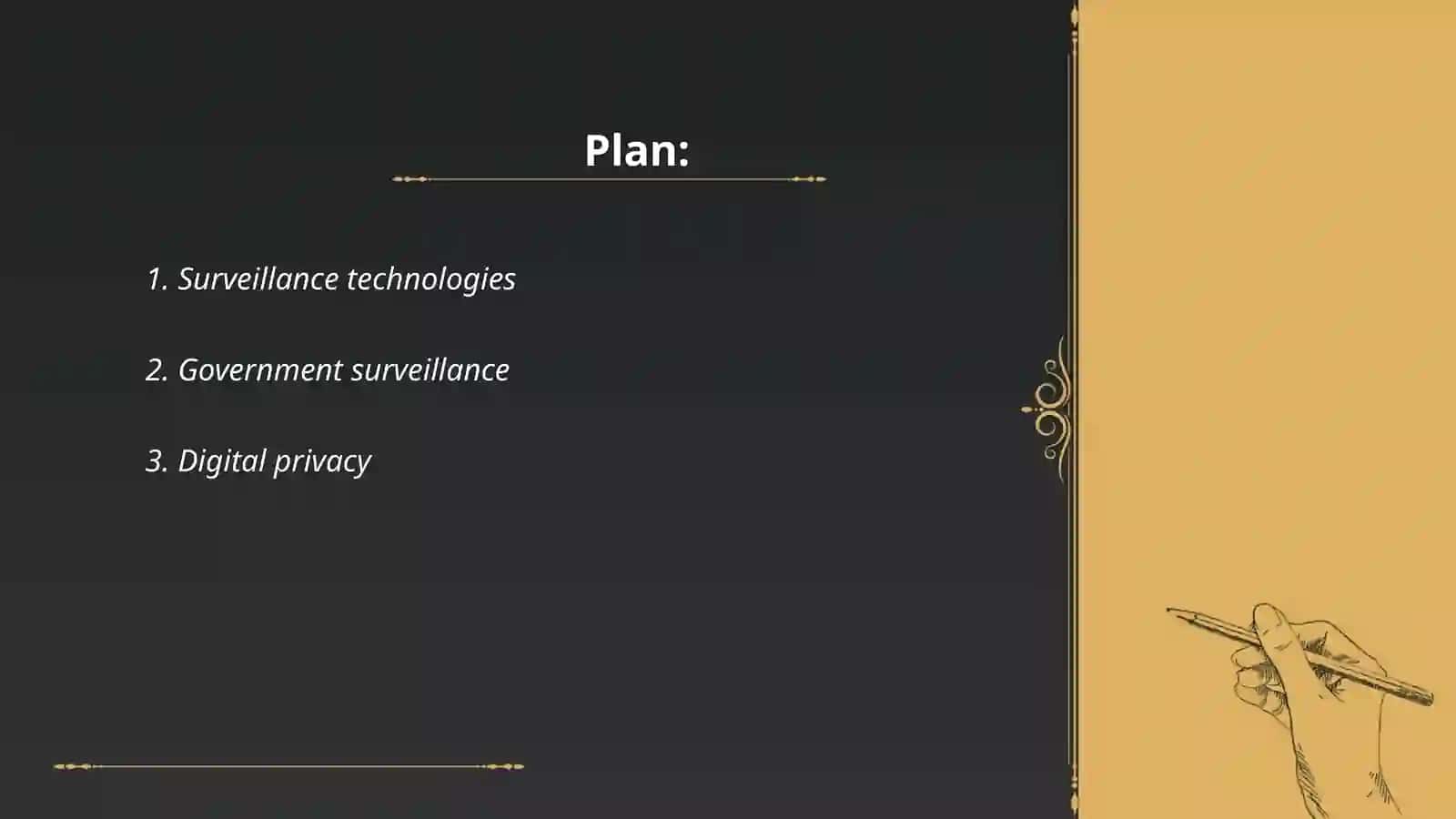 Plan:

1. Surveillance technologies

2. Government surveillance

3. Digital privacy